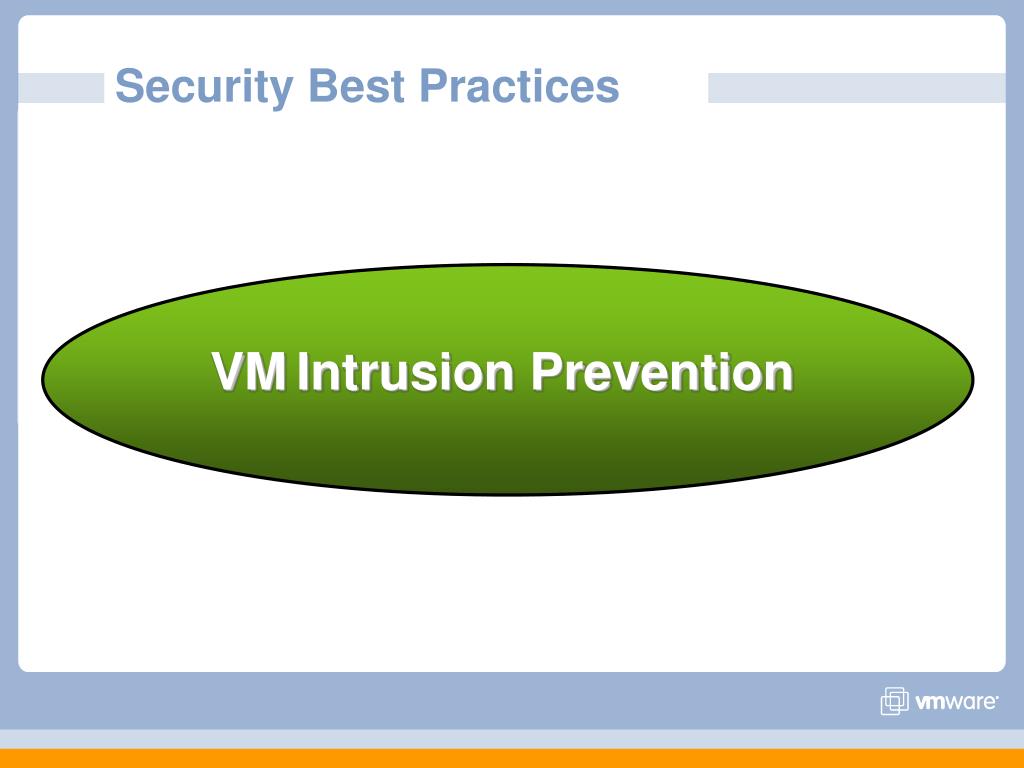 Security Best Practices

VM Intrusion Prevention

vmware